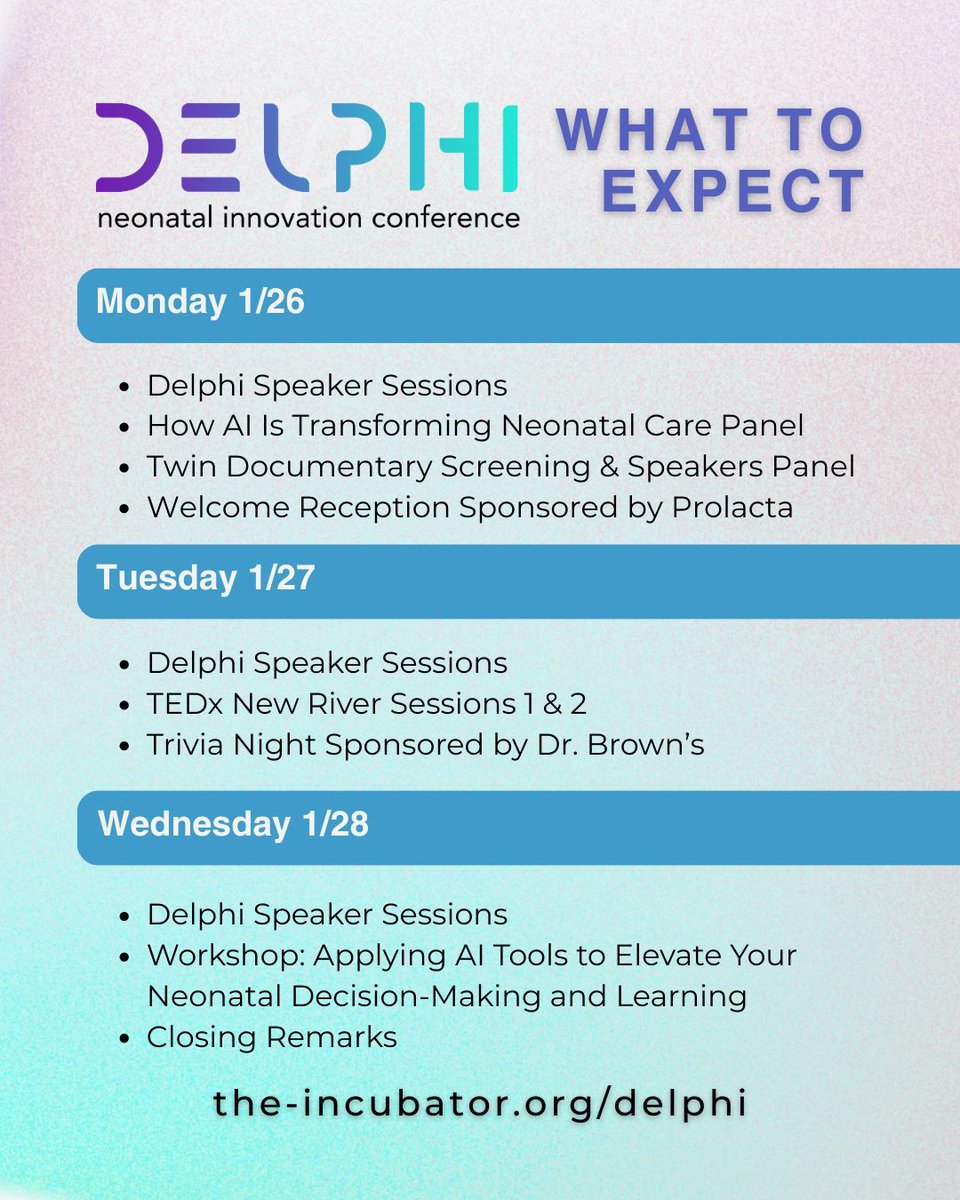 DELPHI
neonatal innovation conference

WHAT TO EXPECT

Monday 1/26

- Delphi Speaker Sessions
- How AI Is Transforming Neonatal Care Panel
- Twin Documentary Screening & Speakers Panel
- Welcome Reception Sponsored by Prolacta

Tuesday 1/27

- Delphi Speaker Sessions
- TEDx New River Sessions 1 & 2
- Trivia Night Sponsored by Dr. Brown's

Wednesday 1/28

- Delphi Speaker Sessions
- Workshop: Applying AI Tools to Elevate Your Neonatal Decision-Making and Learning
- Closing Remarks

the-incubator.org/delphi